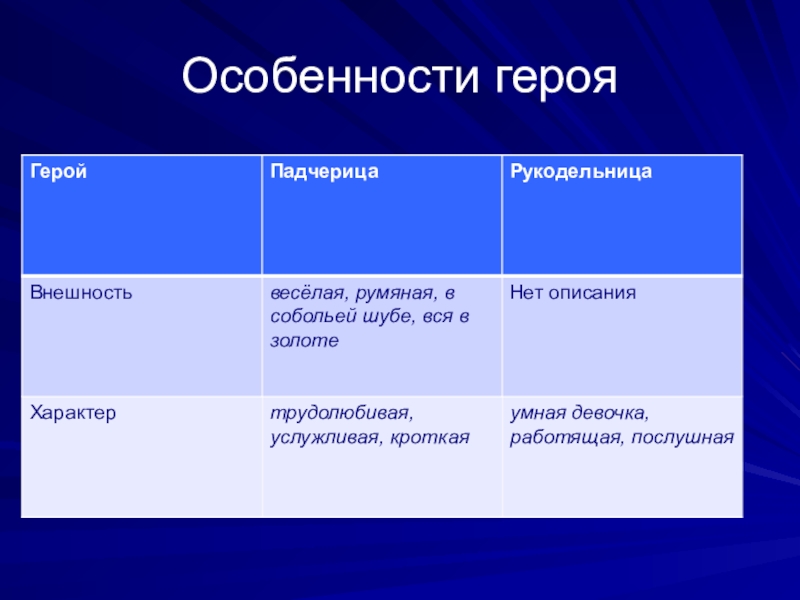 Особенности героя

| Герой | Падчерица | Рукодельница |
|---|---|---|
| Внешность | весёлая, румяная, в собольей шубе, вся в золоте | Нет описания |
| Характер | трудолюбивая, услужливая, кроткая | умная девочка, работящая, послушная |